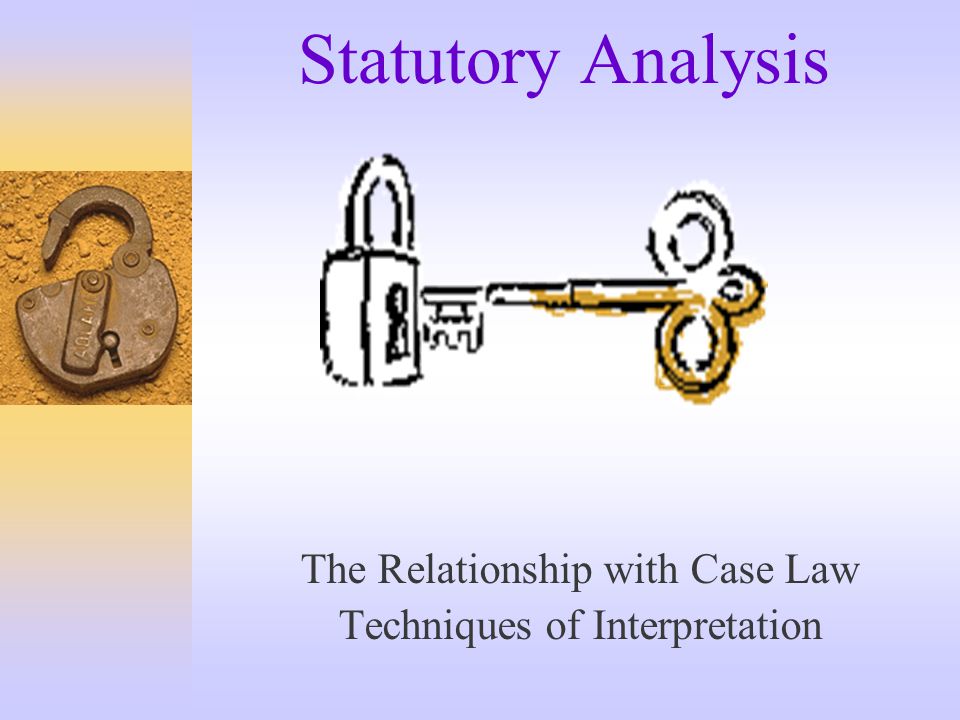 Statutory Analysis

The Relationship with Case Law
Techniques of Interpretation